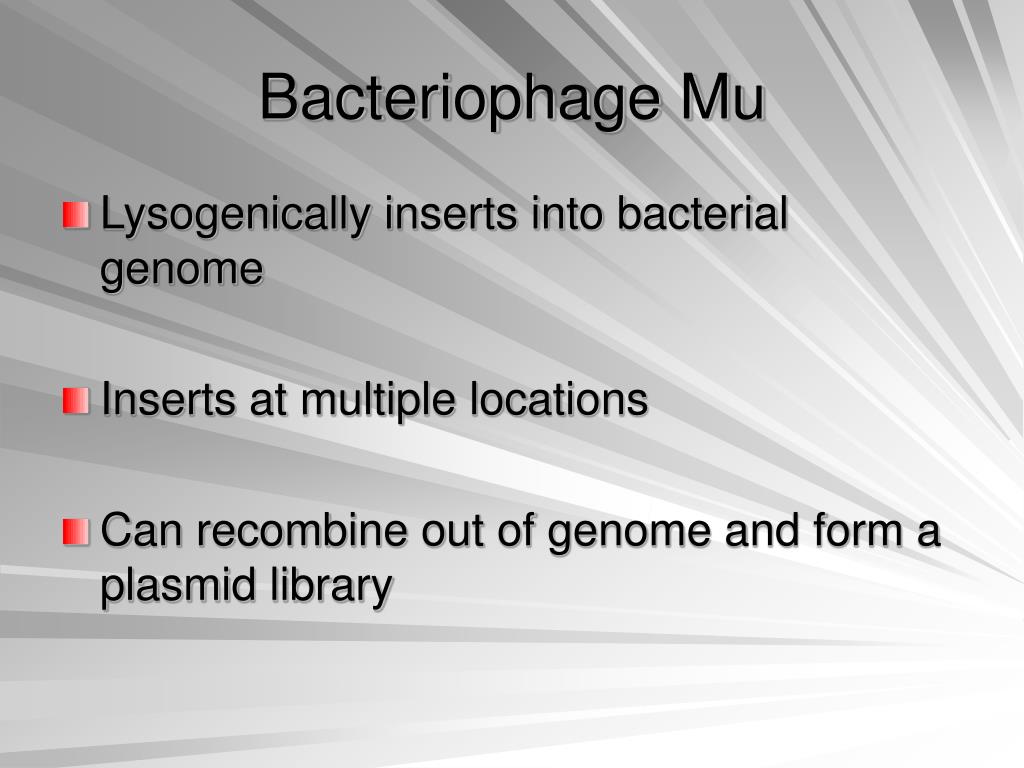 Bacteriophage Mu

Lysogenically inserts into bacterial genome

Inserts at multiple locations

Can recombine out of genome and form a plasmid library